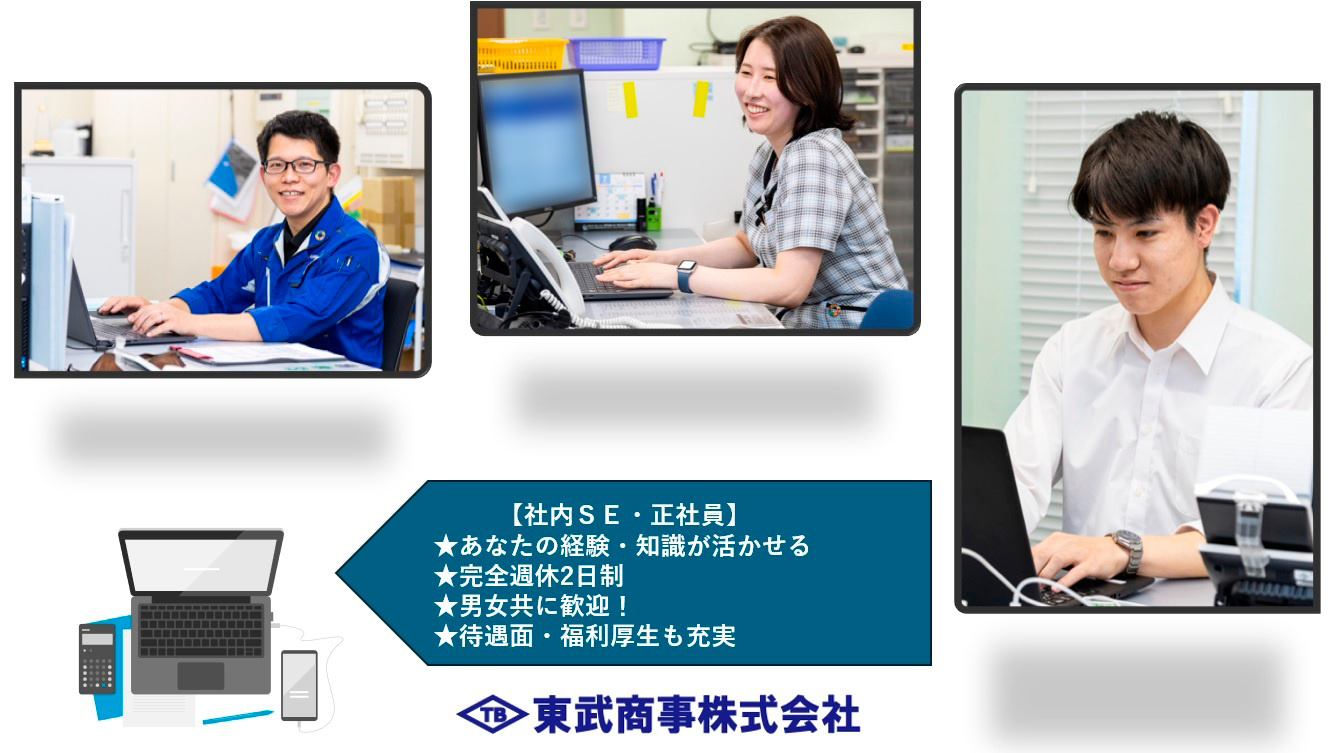 【社内ＳＥ・正社員】
★あなたの経験・知識が活かせる
★完全週休2日制
★男女共に歓迎！
★待遇面・福利厚生も充実

TB 東武商事株式会社